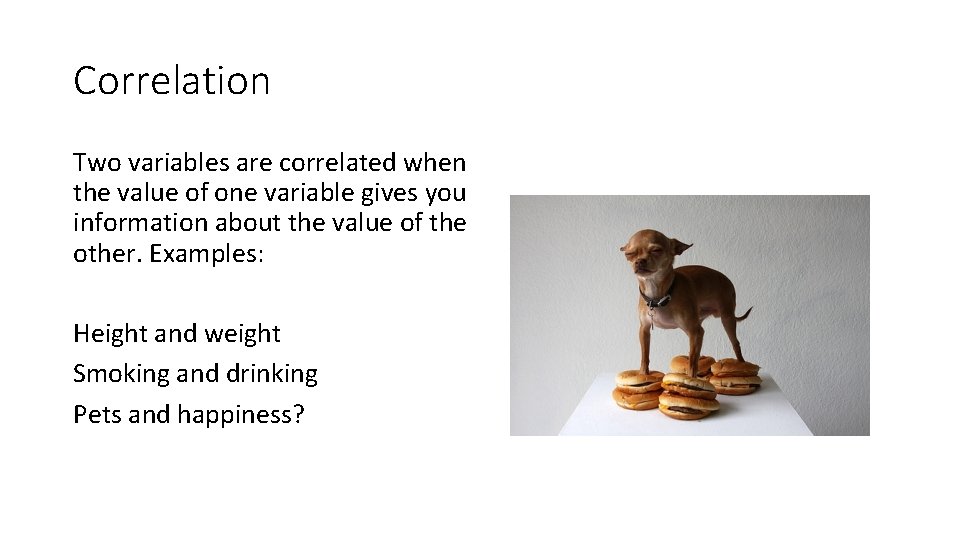 Correlation

Two variables are correlated when the value of one variable gives you information about the value of the other. Examples:

Height and weight

Smoking and drinking

Pets and happiness?